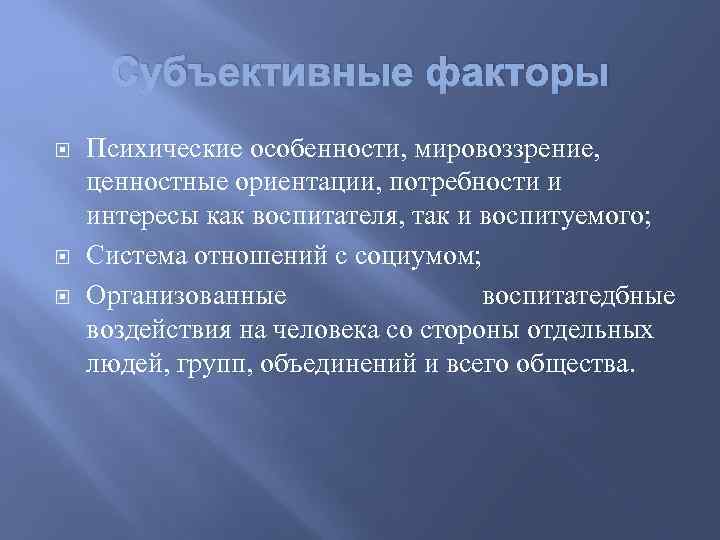 Субъективные факторы

Психические особенности, мировоззрение, ценностные ориентации, потребности и интересы как воспитателя, так и воспитуемого;

Система отношений с социумом;

Организованные воспитатедбные воздействия на человека со стороны отдельных людей, групп, объединений и всего общества.